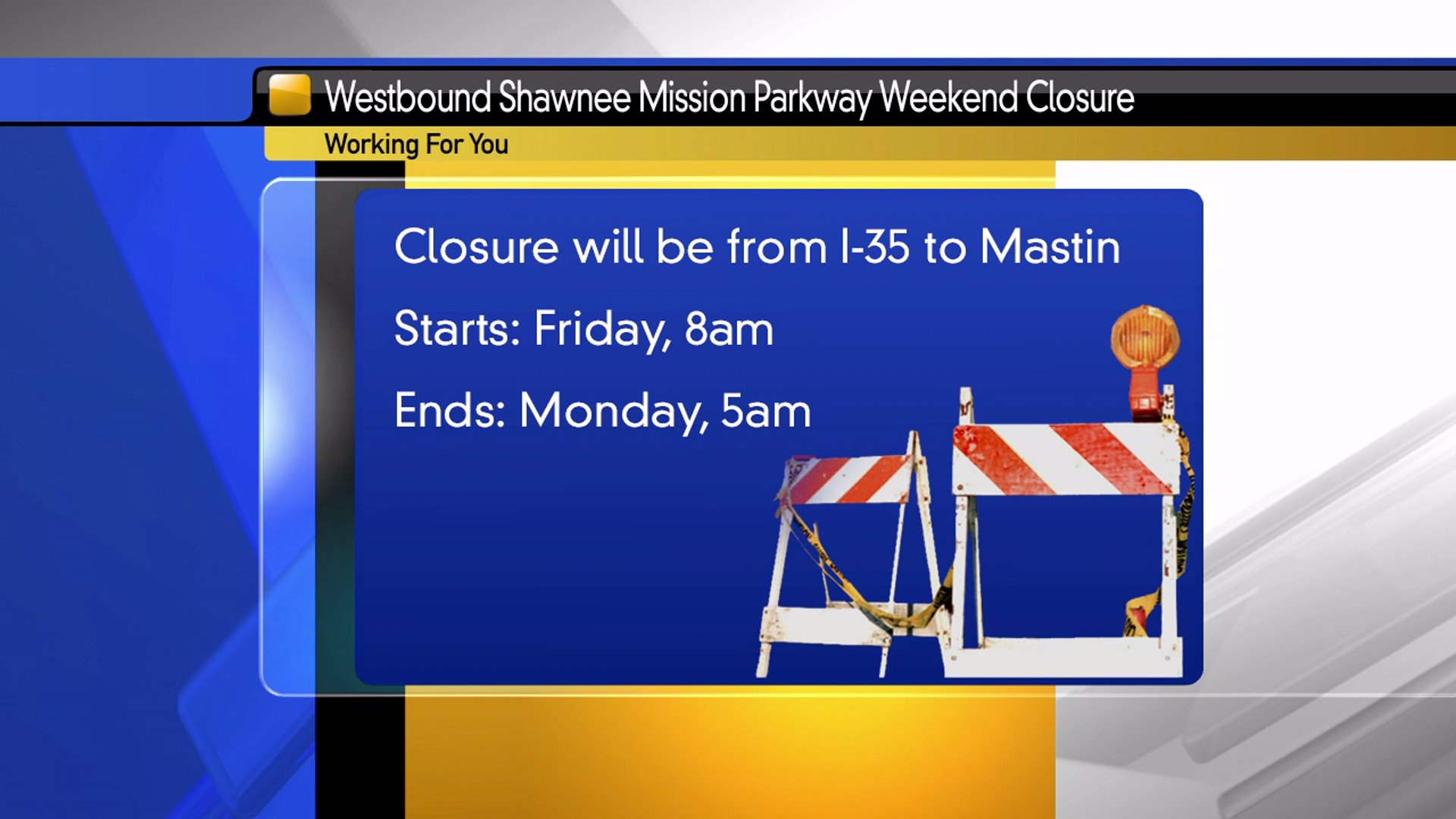 Westbound Shawnee Mission Parkway Weekend Closure

Working For You

Closure will be from I-35 to Mastin

Starts: Friday, 8am

Ends: Monday, 5am